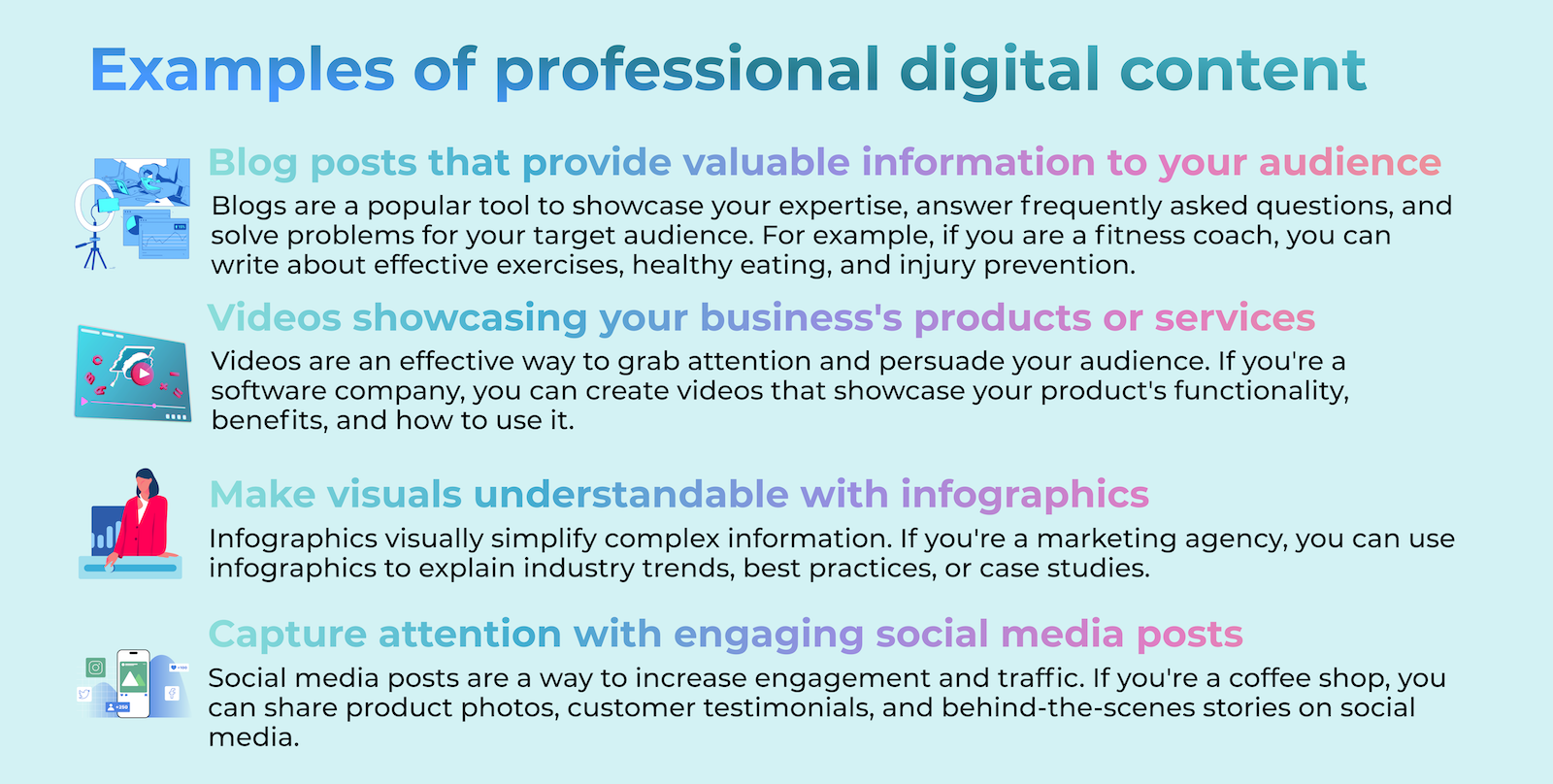 Examples of professional digital content

Blog posts that provide valuable information to your audience

Blogs are a popular tool to showcase your expertise, answer frequently asked questions, and solve problems for your target audience. For example, if you are a fitness coach, you can write about effective exercises, healthy eating, and injury prevention.

Videos showcasing your business's products or services

Videos are an effective way to grab attention and persuade your audience. If you're a software company, you can create videos that showcase your product's functionality, benefits, and how to use it.

Make visuals understandable with infographics

Infographics visually simplify complex information. If you're a marketing agency, you can use infographics to explain industry trends, best practices, or case studies.

Capture attention with engaging social media posts

Social media posts are a way to increase engagement and traffic. If you're a coffee shop, you can share product photos, customer testimonials, and behind-the-scenes stories on social media.